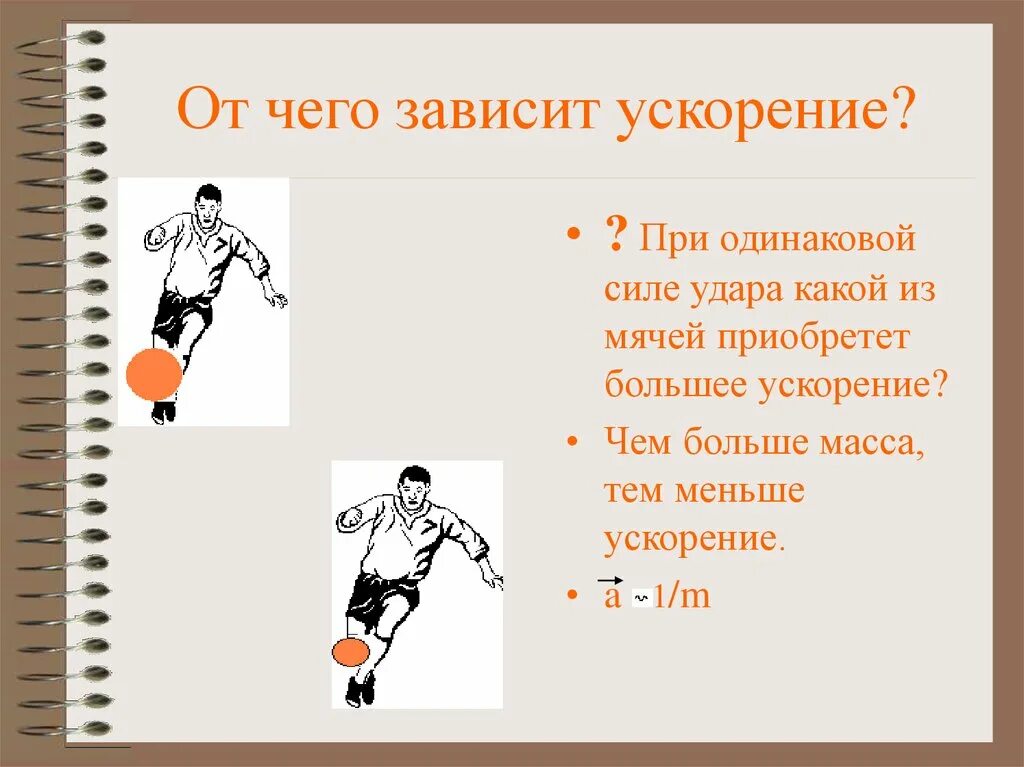 От чего зависит ускорение?

• ? При одинаковой силе удара какой из мячей приобретет большее ускорение?

• Чем больше масса, тем меньше ускорение.

• $\vec{a} \sim 1/m$